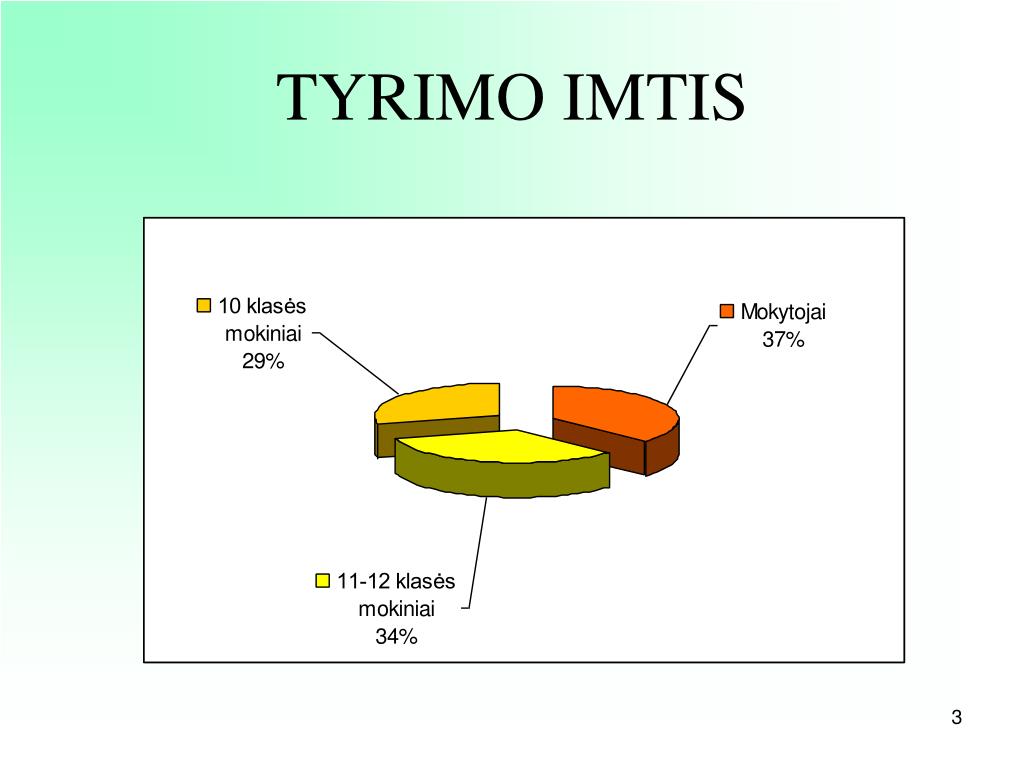 TYRIMO IMTIS

10 klasės mokiniai 29%

Mokytojai 37%

11-12 klasės mokiniai 34%

3